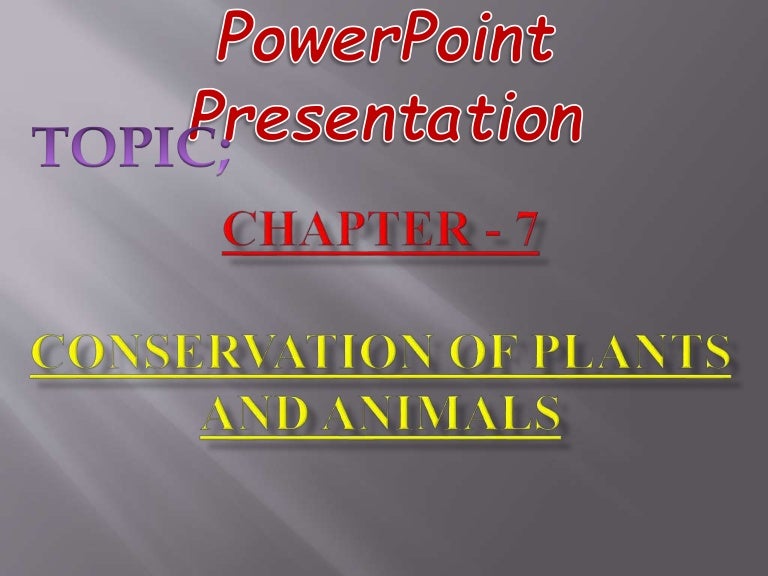 PowerPoint Presentation

TOPIC;

CHAPTER - 7

CONSERVATION OF PLANTS AND ANIMALS